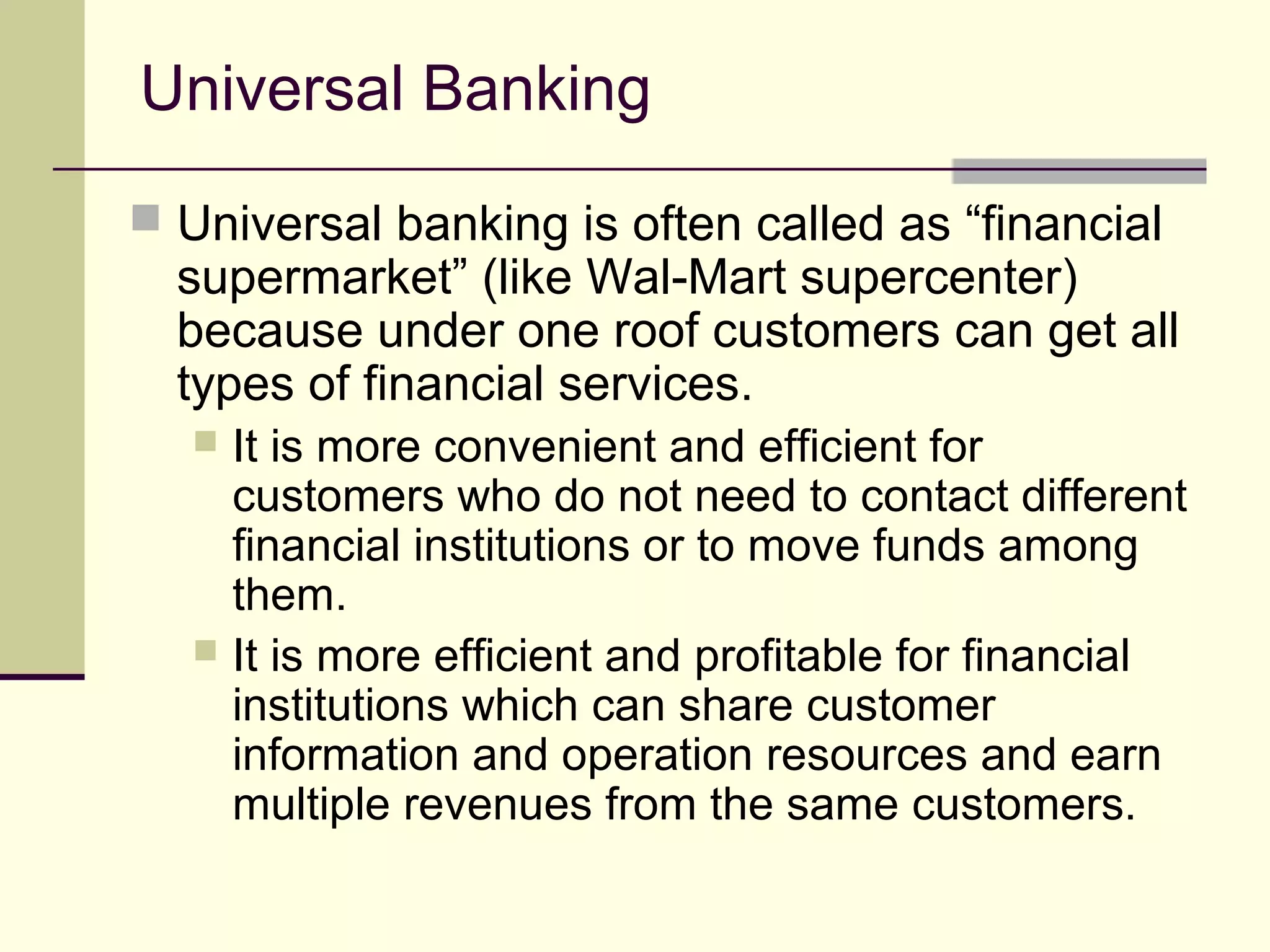 Universal Banking

Universal banking is often called as “financial supermarket” (like Wal-Mart supercenter) because under one roof customers can get all types of financial services.

It is more convenient and efficient for customers who do not need to contact different financial institutions or to move funds among them.

It is more efficient and profitable for financial institutions which can share customer information and operation resources and earn multiple revenues from the same customers.